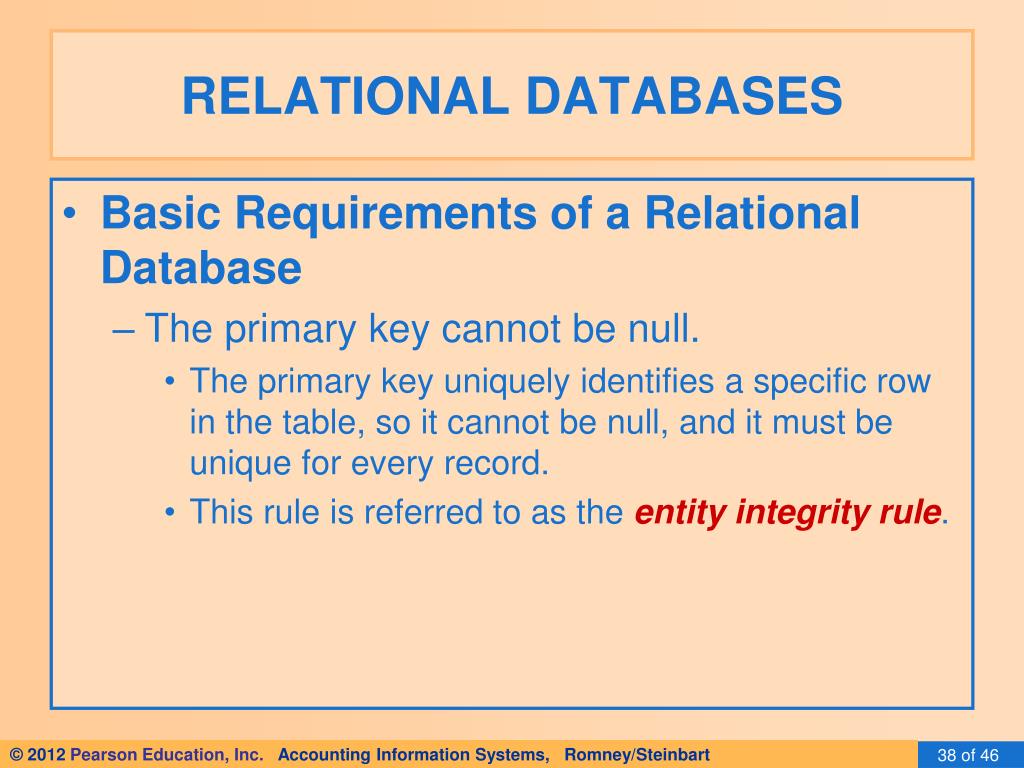 RELATIONAL DATABASES

• Basic Requirements of a Relational Database

– The primary key cannot be null.

• The primary key uniquely identifies a specific row in the table, so it cannot be null, and it must be unique for every record.

• This rule is referred to as the entity integrity rule.

© 2012 Pearson Education, Inc. Accounting Information Systems, Romney/Steinbart

38 of 46